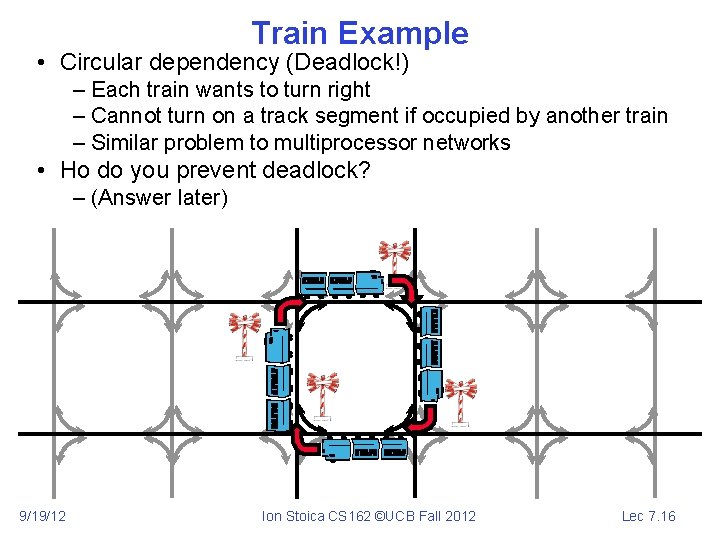 Train Example

• Circular dependency (Deadlock!)
  – Each train wants to turn right
  – Cannot turn on a track segment if occupied by another train
  – Similar problem to multiprocessor networks
• Ho do you prevent deadlock?
  – (Answer later)

9/19/12
Ion Stoica CS162 ©UCB Fall 2012
Lec 7.16